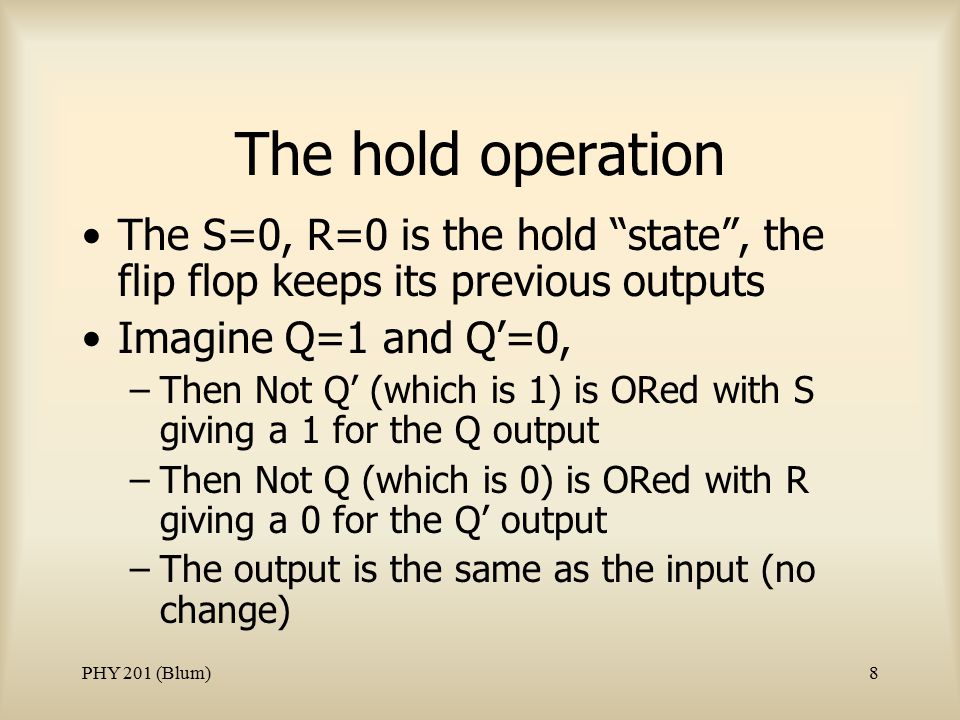 The hold operation

• The S=0, R=0 is the hold “state”, the flip flop keeps its previous outputs

• Imagine Q=1 and Q’=0,

– Then Not Q’ (which is 1) is ORed with S giving a 1 for the Q output

– Then Not Q (which is 0) is ORed with R giving a 0 for the Q’ output

– The output is the same as the input (no change)

PHY 201 (Blum)

8